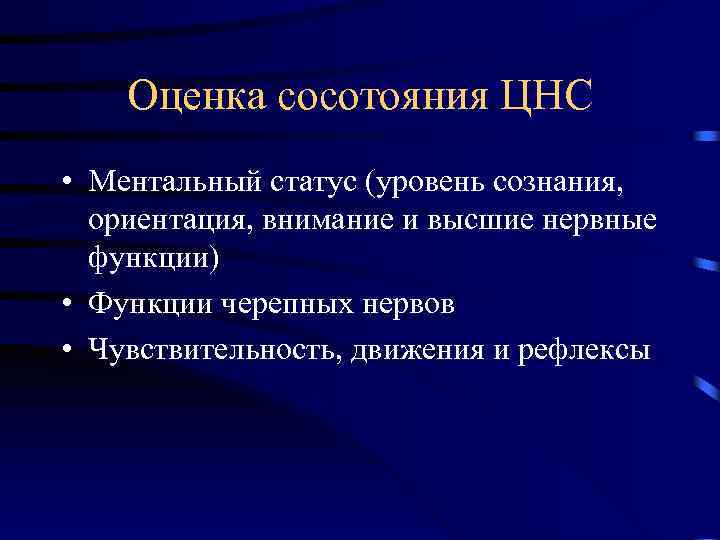 Оценка сосотояния ЦНС

• Ментальный статус (уровень сознания, ориентация, внимание и высшие нервные функции)
• Функции черепных нервов
• Чувствительность, движения и рефлексы